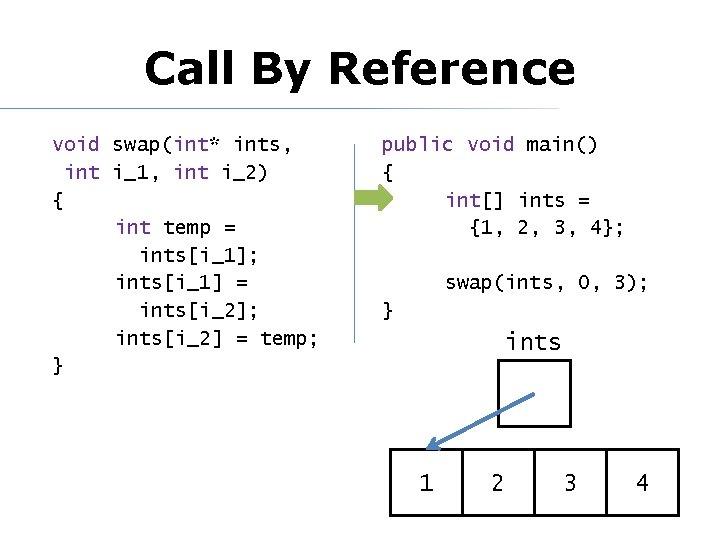 Call By Reference

void swap(int* ints,
 int i_1, int i_2)
{
	int temp =
	  ints[i_1];
	ints[i_1] =
	  ints[i_2];
	ints[i_2] = temp;
}

public void main()
{
	int[] ints =
	  {1, 2, 3, 4};

	swap(ints, 0, 3);
}

ints

| 1 | 2 | 3 | 4 |